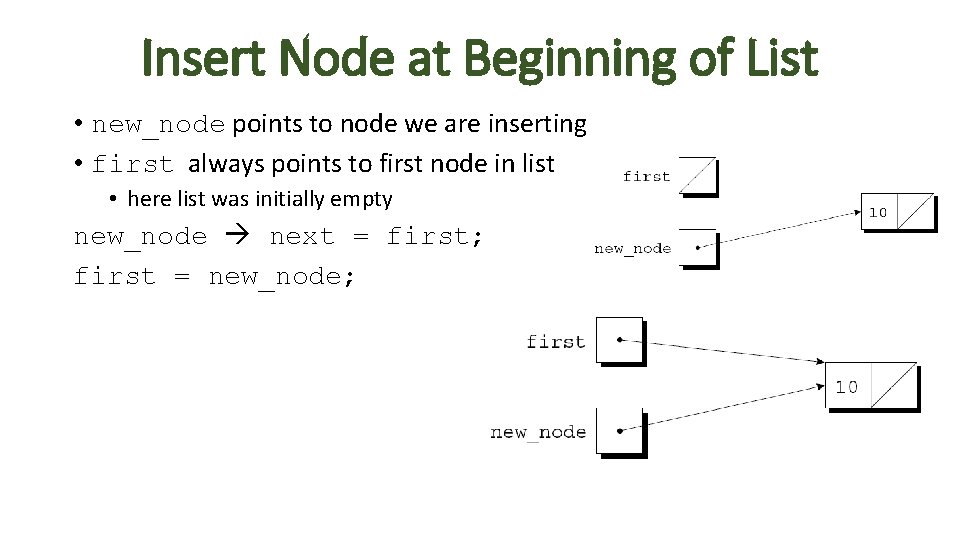 Insert Node at Beginning of List

• new_node points to node we are inserting
• first always points to first node in list
  • here list was initially empty

new_node → next = first;
first = new_node;

first
10
new_node

first
10
new_node